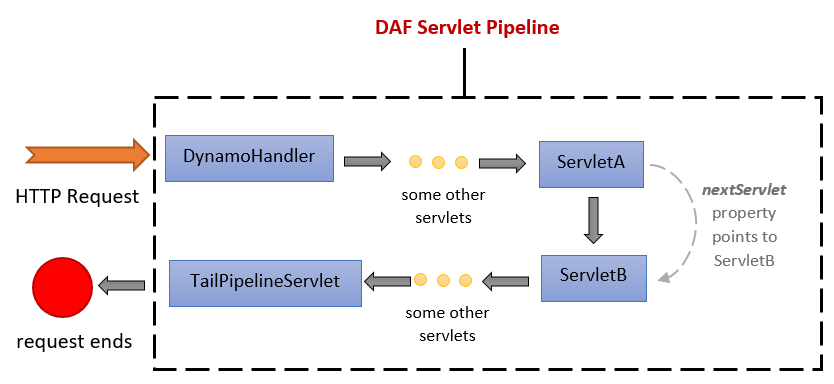 DAF Servlet Pipeline

HTTP Request

DynamoHandler

some other servlets

ServletA

nextServlet property points to ServletB

ServletB

some other servlets

TailPipelineServlet

request ends